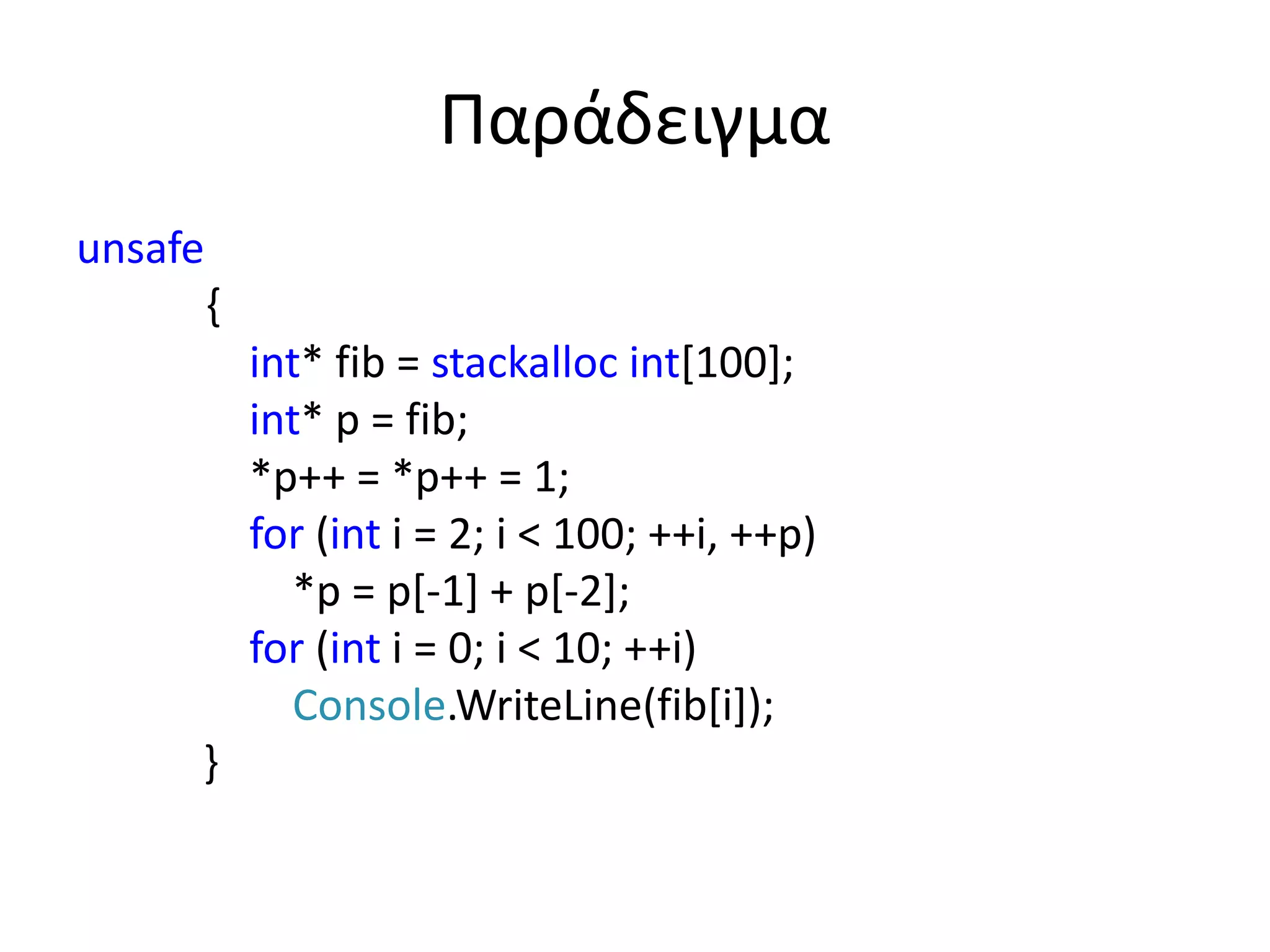 Παράδειγμα

unsafe
{
int* fib = stackalloc int[100];
int* p = fib;
*p++ = *p++ = 1;
for (int i = 2; i < 100; ++i, ++p)
*p = p[-1] + p[-2];
for (int i = 0; i < 10; ++i)
Console.WriteLine(fib[i]);
}